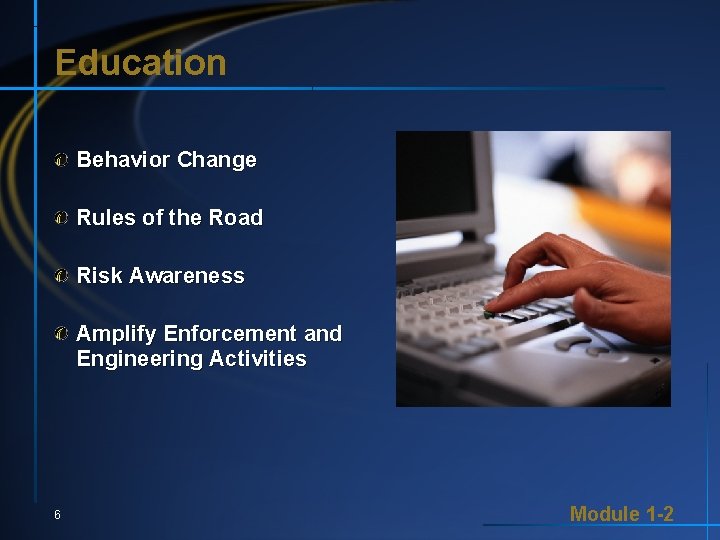 Education

Behavior Change

Rules of the Road

Risk Awareness

Amplify Enforcement and Engineering Activities

6

Module 1-2